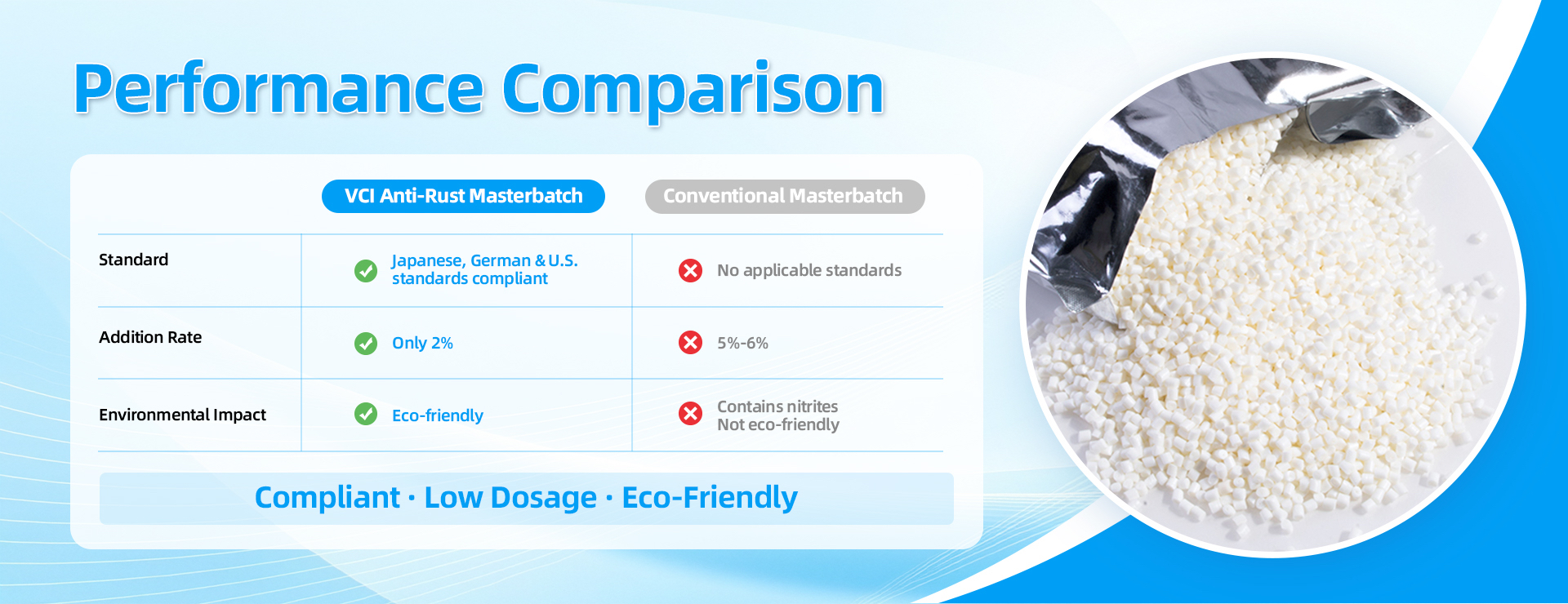 Performance Comparison

| | VCI Anti-Rust Masterbatch | Conventional Masterbatch |
|---|---|---|
| Standard | Japanese, German & U.S. standards compliant | No applicable standards |
| Addition Rate | Only 2% | 5%-6% |
| Environmental Impact | Eco-friendly | Contains nitrites Not eco-friendly |

Compliant · Low Dosage · Eco-Friendly